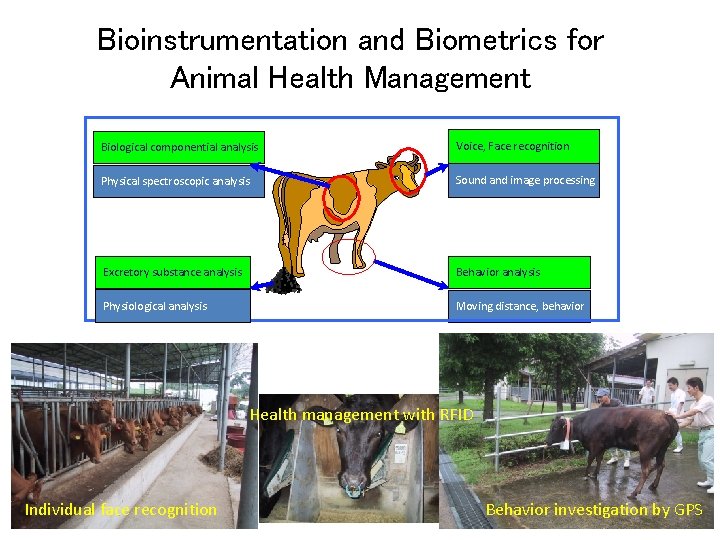 Bioinstrumentation and Biometrics for Animal Health Management

Biological componential analysis

Physical spectroscopic analysis

Voice, Face recognition

Sound and image processing

Excretory substance analysis

Physiological analysis

Behavior analysis

Moving distance, behavior

Individual face recognition

Health management with RFID

Behavior investigation by GPS